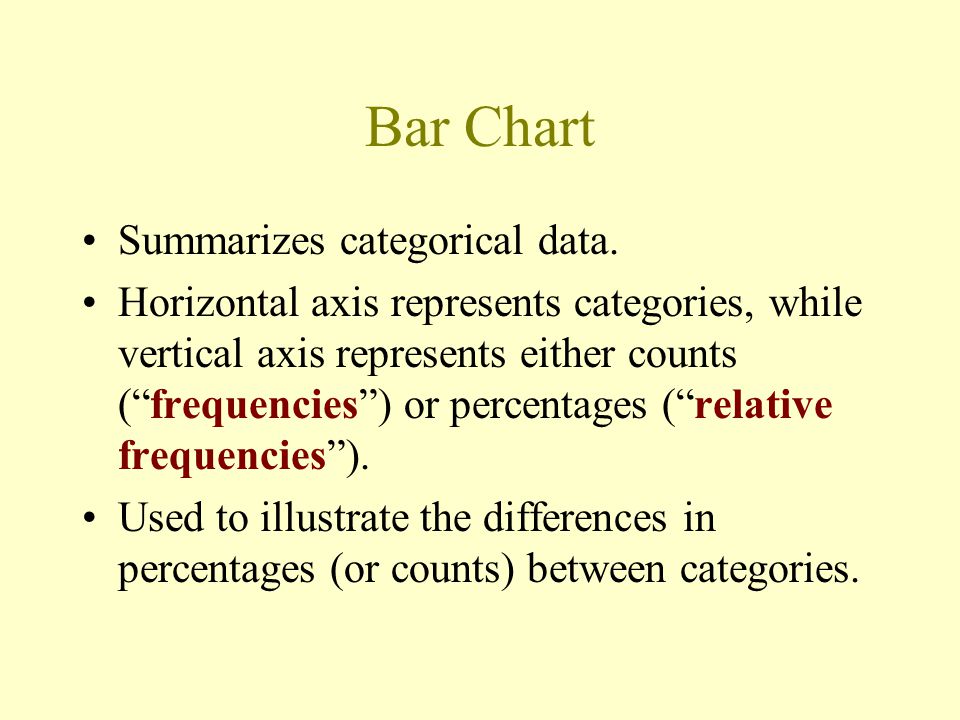 Bar Chart

• Summarizes categorical data.
• Horizontal axis represents categories, while vertical axis represents either counts (“frequencies”) or percentages (“relative frequencies”).
• Used to illustrate the differences in percentages (or counts) between categories.